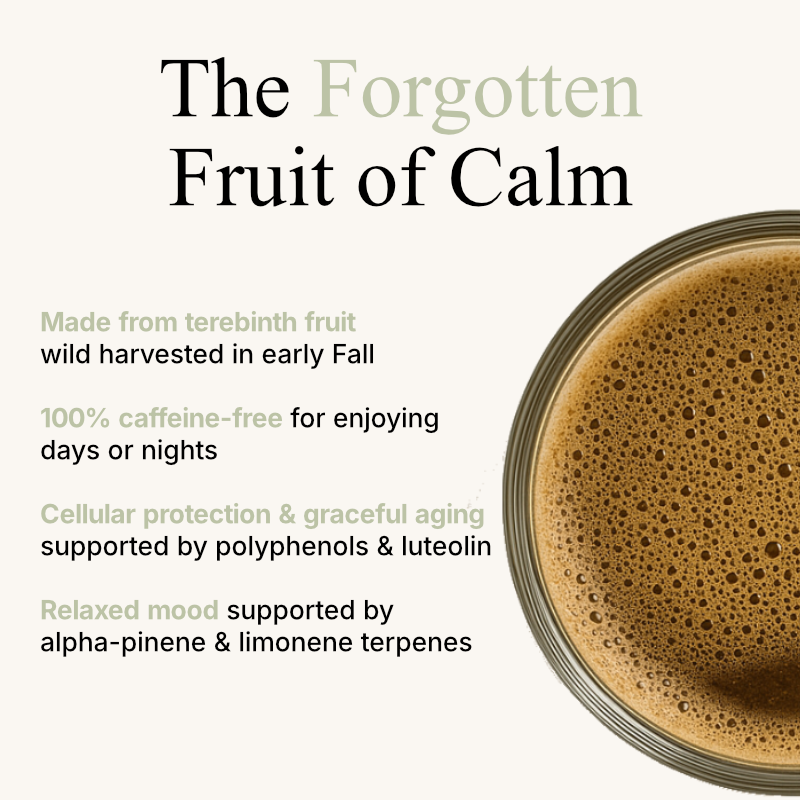 The Forgotten Fruit of Calm

Made from terebinth fruit wild harvested in early Fall

100% caffeine-free for enjoying days or nights

Cellular protection & graceful aging supported by polyphenols & luteolin

Relaxed mood supported by alpha-pinene & limonene terpenes